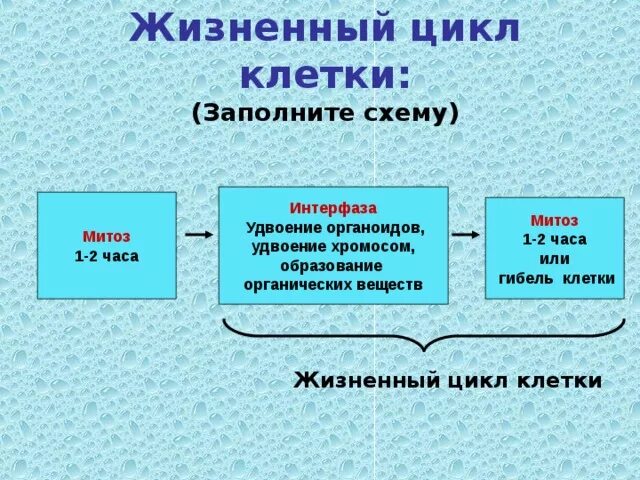 Жизненный цикл клетки:
(Заполните схему)

Митоз
1-2 часа

Интерфаза
Удвоение органоидов, удвоение хромосом, образование органических веществ

Митоз
1-2 часа
или
гибель клетки

Жизненный цикл клетки